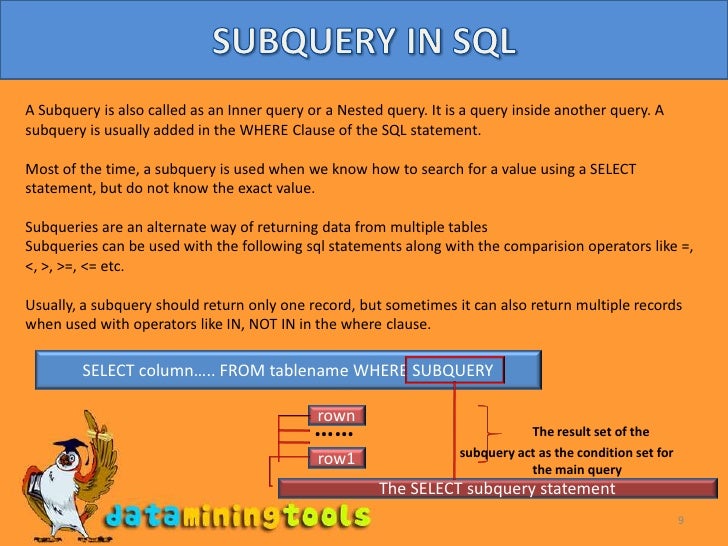 SUBQUERY IN SQL

A Subquery is also called as an Inner query or a Nested query. It is a query inside another query. A subquery is usually added in the WHERE Clause of the SQL statement.

Most of the time, a subquery is used when we know how to search for a value using a SELECT statement, but do not know the exact value.

Subqueries are an alternate way of returning data from multiple tables
Subqueries can be used with the following sql statements along with the comparision operators like =, <, >, >=, <= etc.

Usually, a subquery should return only one record, but sometimes it can also return multiple records when used with operators like IN, NOT IN in the where clause.

SELECT column….. FROM tablename WHERE SUBQUERY

rown
……
row1

The result set of the subquery act as the condition set for the main query

The SELECT subquery statement

dataminingtools

9